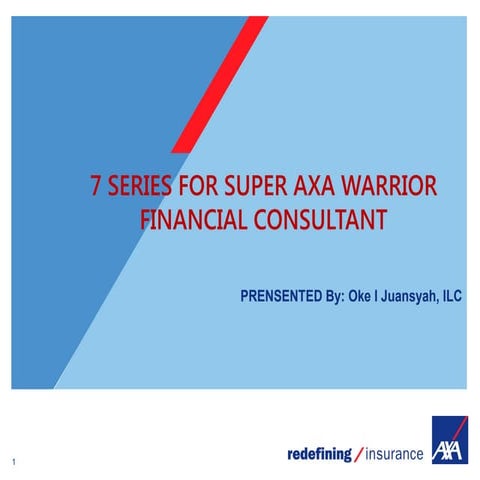 7 SERIES FOR SUPER AXA WARRIOR FINANCIAL CONSULTANT

PRENSENTED By: Oke I Juansyah, ILC

1

redefining / insurance

AXA